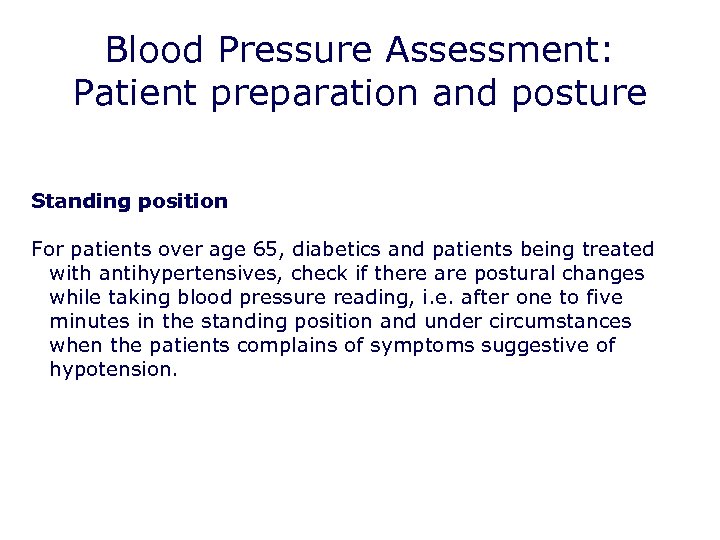 Blood Pressure Assessment: Patient preparation and posture

Standing position

For patients over age 65, diabetics and patients being treated with antihypertensives, check if there are postural changes while taking blood pressure reading, i.e. after one to five minutes in the standing position and under circumstances when the patients complains of symptoms suggestive of hypotension.